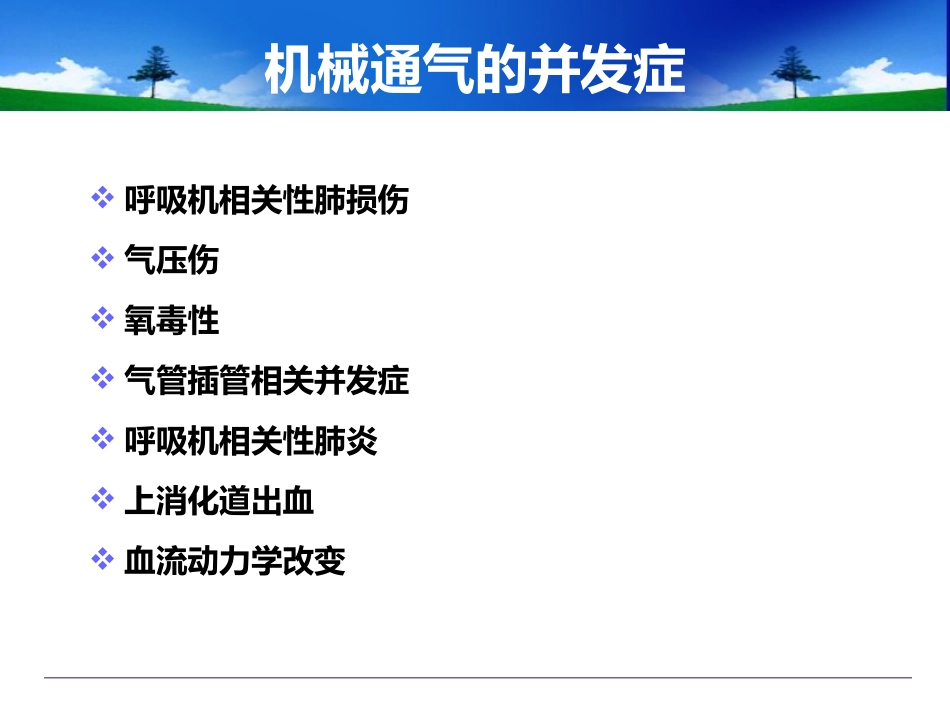 机械通气的并发症

❖ 呼吸机相关性肺损伤
❖ 气压伤
❖ 氧毒性
❖ 气管插管相关并发症
❖ 呼吸机相关性肺炎
❖ 上消化道出血
❖ 血流动力学改变